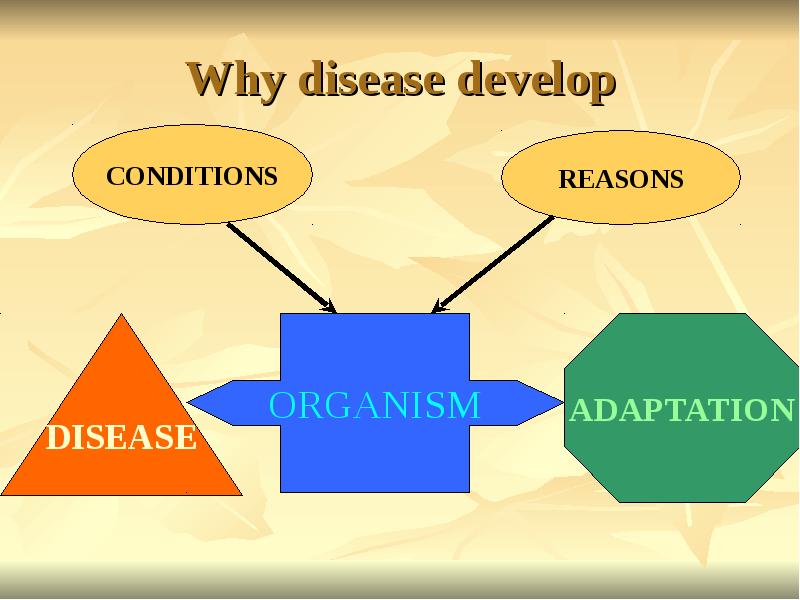 Why disease develop

CONDITIONS

REASONS

DISEASE

ORGANISM

ADAPTATION